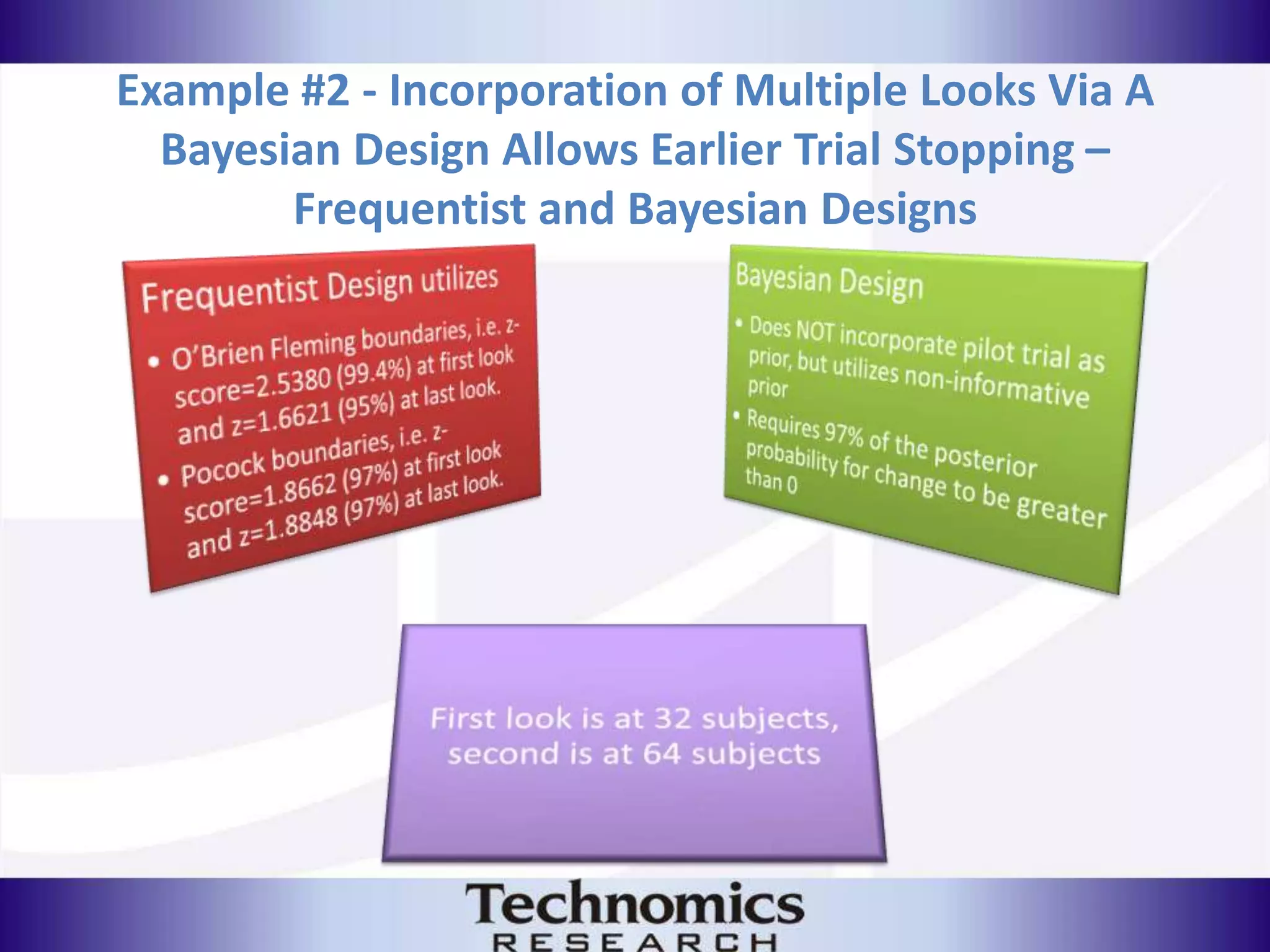 Example #2 - Incorporation of Multiple Looks Via A Bayesian Design Allows Earlier Trial Stopping – Frequentist and Bayesian Designs

Frequentist Design utilizes

• O'Brien Fleming boundaries, i.e. z-score=2.5380 (99.4%) at first look and z=1.6621 (95%) at last look.
• Pocock boundaries, i.e. z-score=1.8662 (97%) at first look and z=1.8848 (97%) at last look.

Bayesian Design

• Does NOT incorporate pilot trial as prior, but utilizes non-informative prior
• Requires 97% of the posterior probability for change to be greater than 0

First look is at 32 subjects, second is at 64 subjects

Technomics
RESEARCH